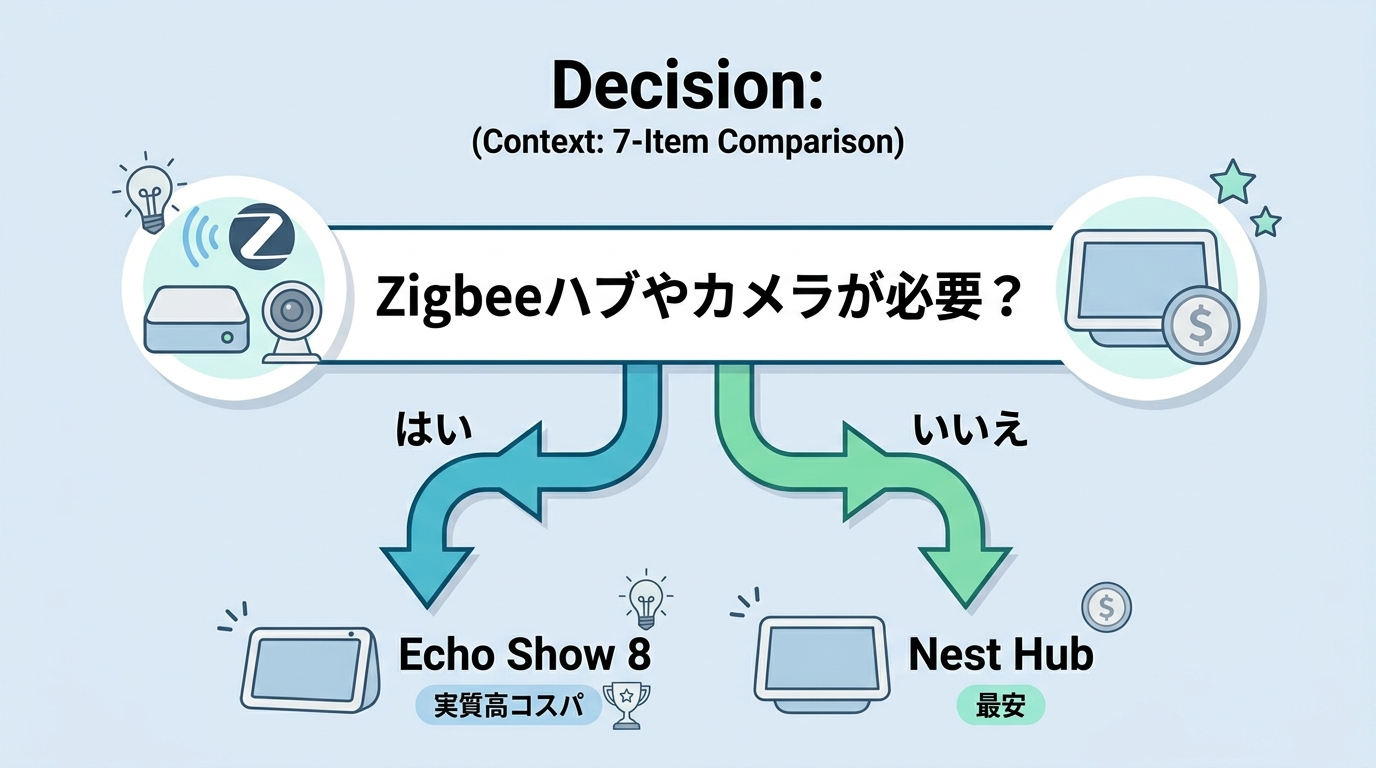 Decision:
(Context: 7-Item Comparison)

Z

Zigbeeハブやカメラが必要？

$

はい

いいえ

Echo Show 8
実質高コスパ

$

Nest Hub
最安